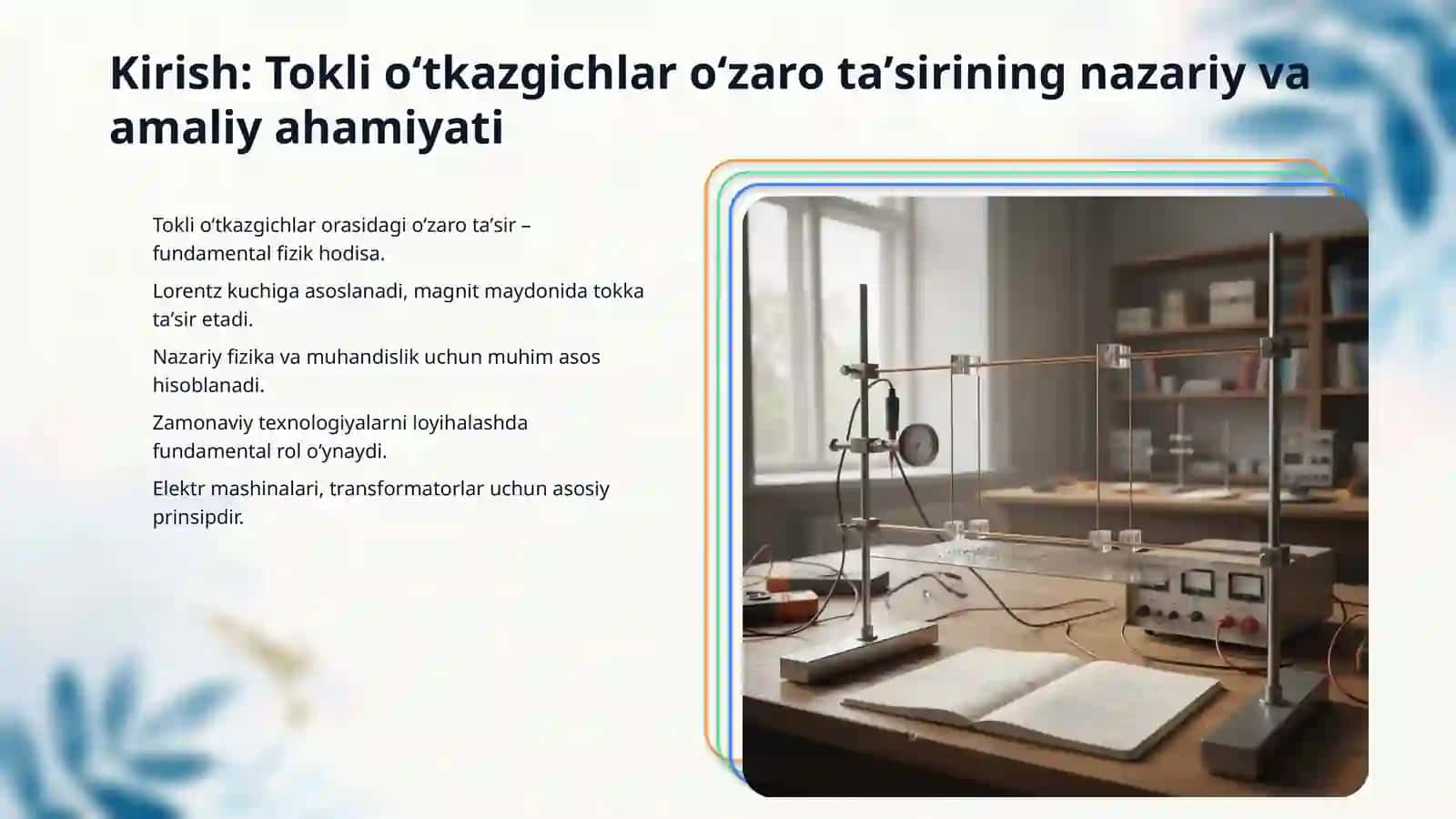 Kirish: Tokli o‘tkazgichlar o‘zaro ta’sirining nazariy va amaliy ahamiyati

Tokli o‘tkazgichlar orasidagi o‘zaro ta’sir – fundamental fizik hodisa.

Lorentz kuchiga asoslanadi, magnit maydonida tokka ta’sir etadi.

Nazariy fizika va muhandislik uchun muhim asos hisoblanadi.

Zamonaviy texnologiyalarni loyihalashda fundamental rol o‘ynaydi.

Elektr mashinalari, transformatorlar uchun asosiy prinsipdir.